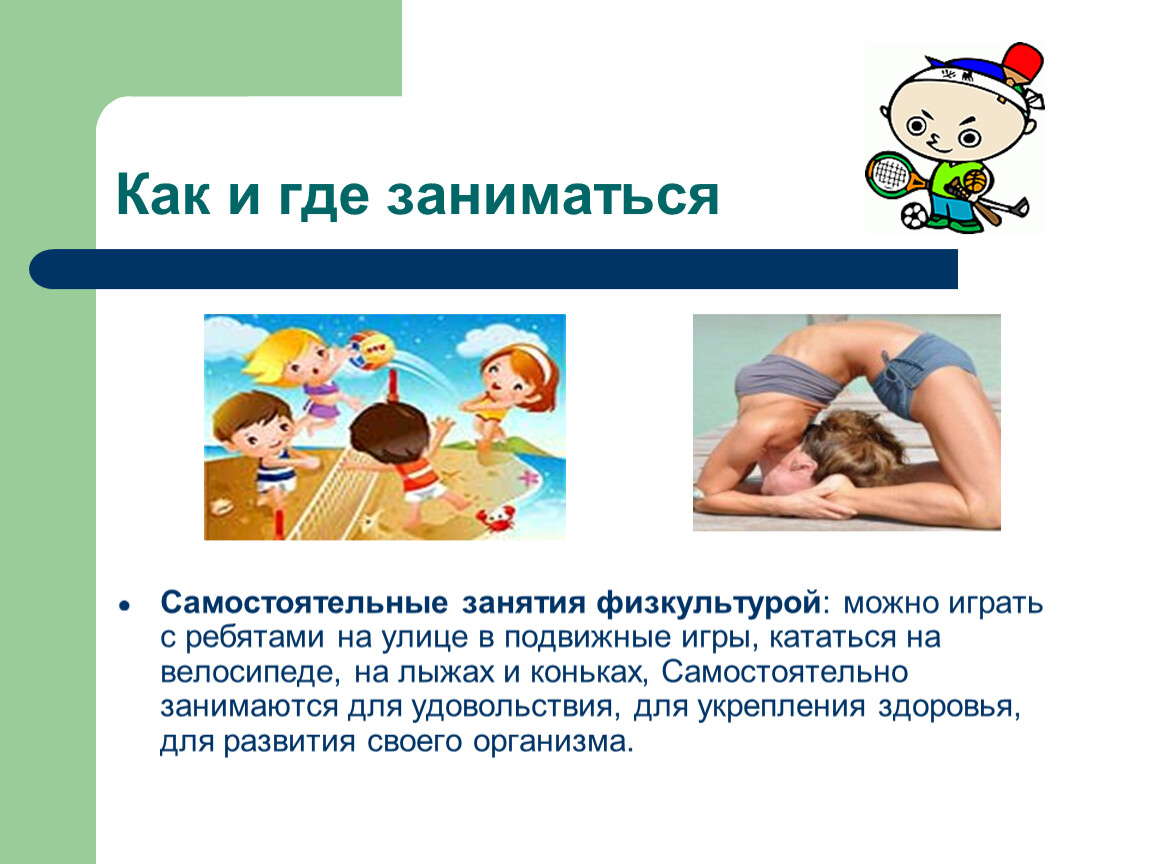 Как и где заниматься

• Самостоятельные занятия физкультурой: можно играть с ребятами на улице в подвижные игры, кататься на велосипеде, на лыжах и коньках, Самостоятельно занимаются для удовольствия, для укрепления здоровья, для развития своего организма.